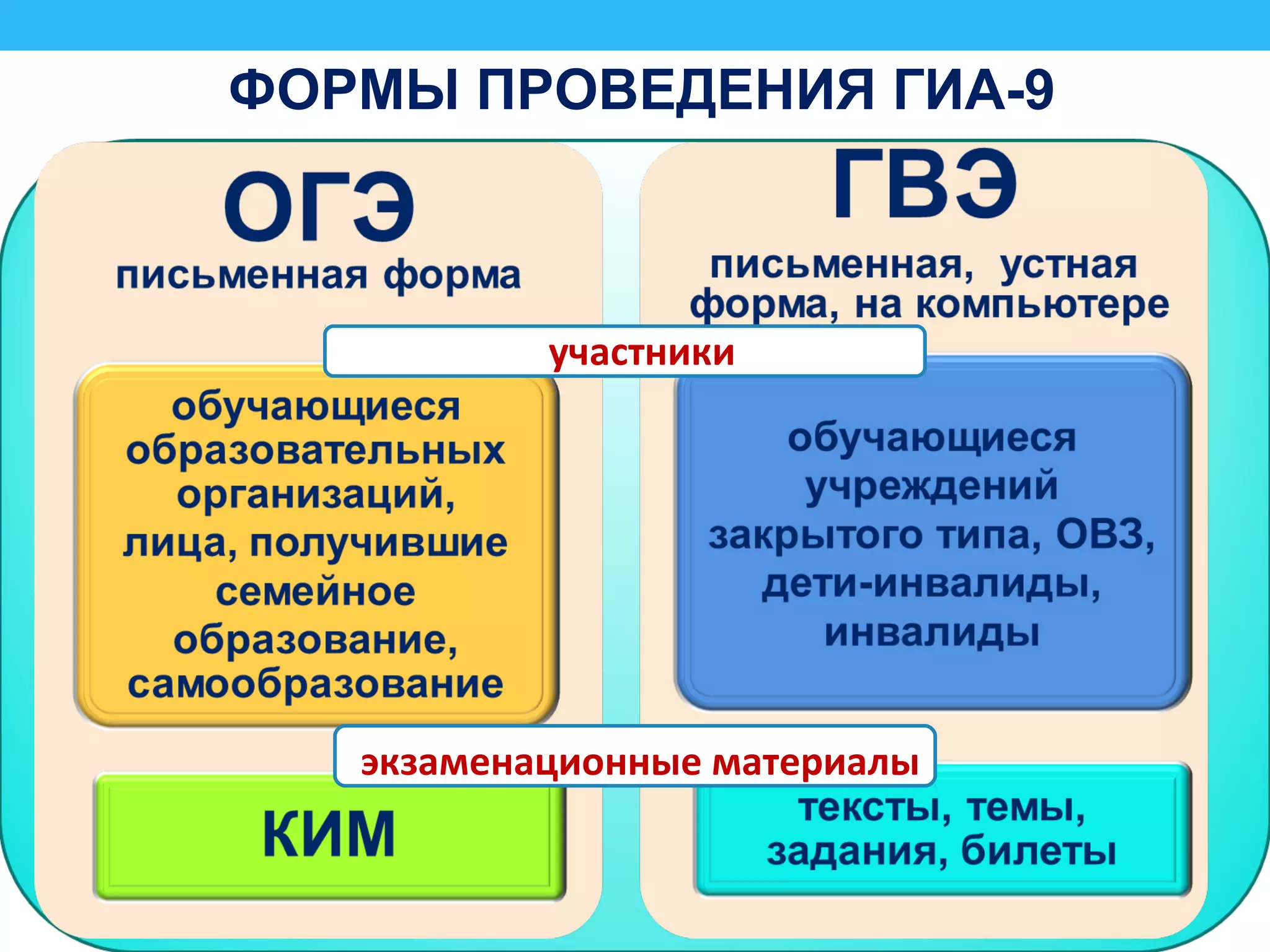 ФОРМЫ ПРОВЕДЕНИЯ ГИА-9

ОГЭ
письменная форма

ГВЭ
письменная, устная форма, на компьютере

участники

обучающиеся образовательных организаций, лица, получившие семейное образование, самообразование

обучающиеся учреждений закрытого типа, ОВЗ, дети-инвалиды, инвалиды

экзаменационные материалы

КИМ

тексты, темы, задания, билеты